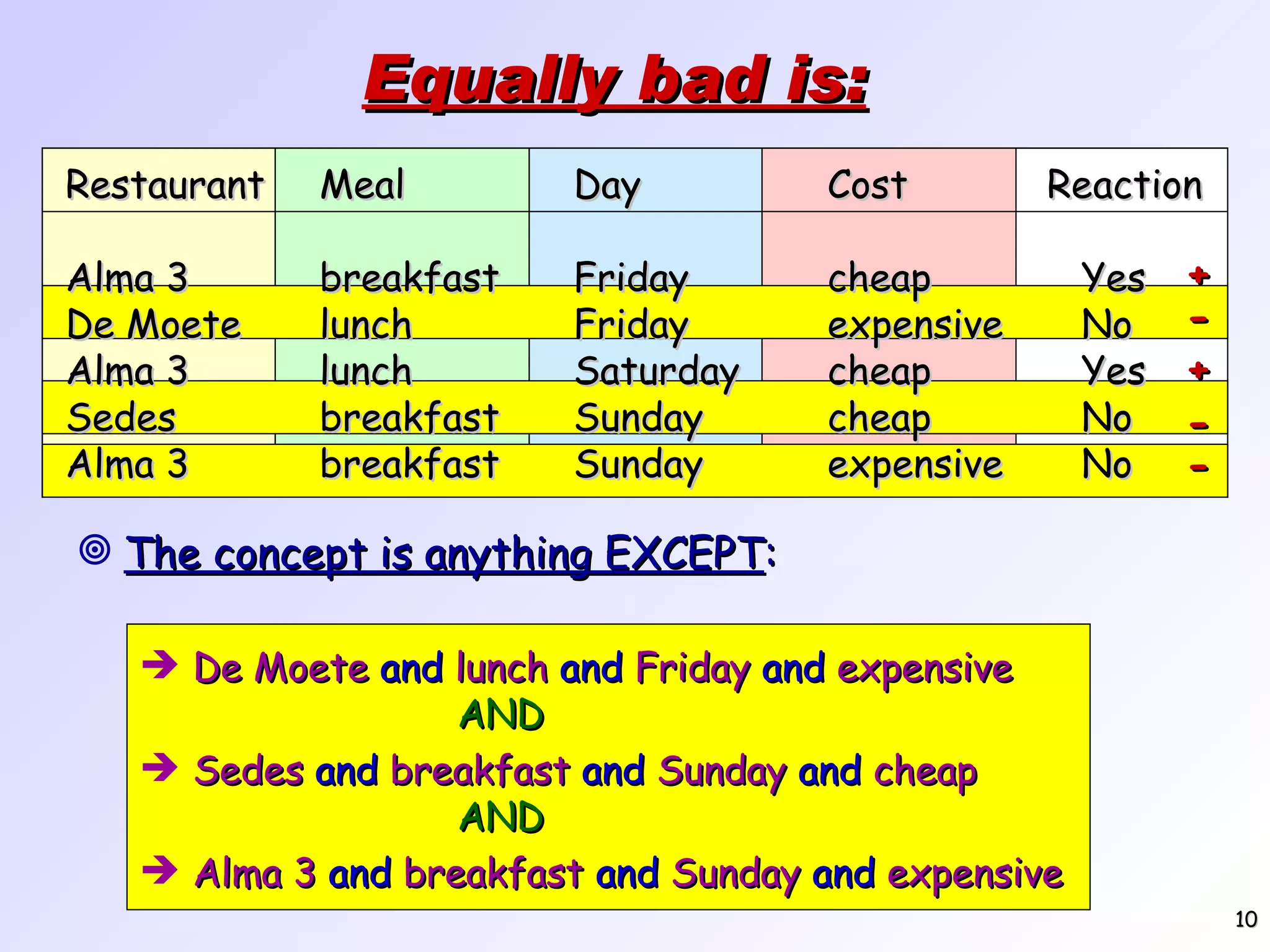 Equally bad is:

| Restaurant | Meal | Day | Cost | Reaction |
|---|---|---|---|---|
| Alma 3 | breakfast | Friday | cheap | Yes + |
| De Moete | lunch | Friday | expensive | No - |
| Alma 3 | lunch | Saturday | cheap | Yes + |
| Sedes | breakfast | Sunday | cheap | No - |
| Alma 3 | breakfast | Sunday | expensive | No - |

The concept is anything EXCEPT:

→ De Moete and lunch and Friday and expensive
AND
→ Sedes and breakfast and Sunday and cheap
AND
→ Alma 3 and breakfast and Sunday and expensive

10